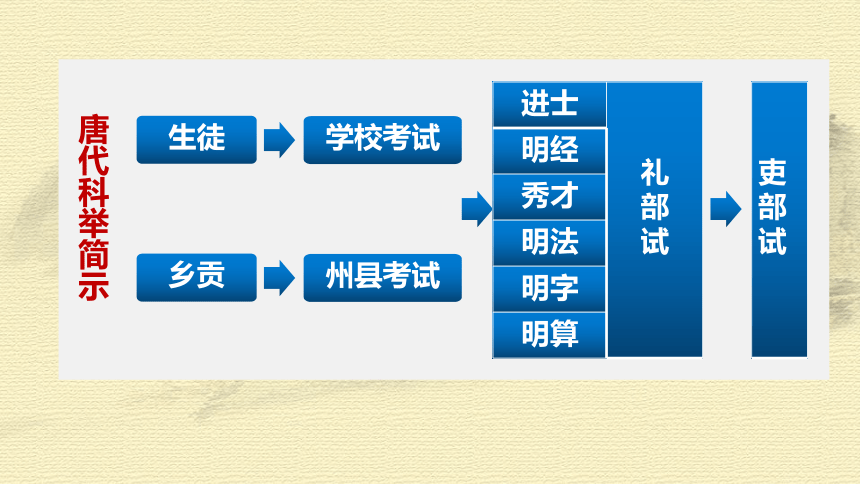 唐代科举简示

生徒 学校考试

乡贡 州县考试

进士
明经
秀才
明法
明字
明算

礼部试

吏部试